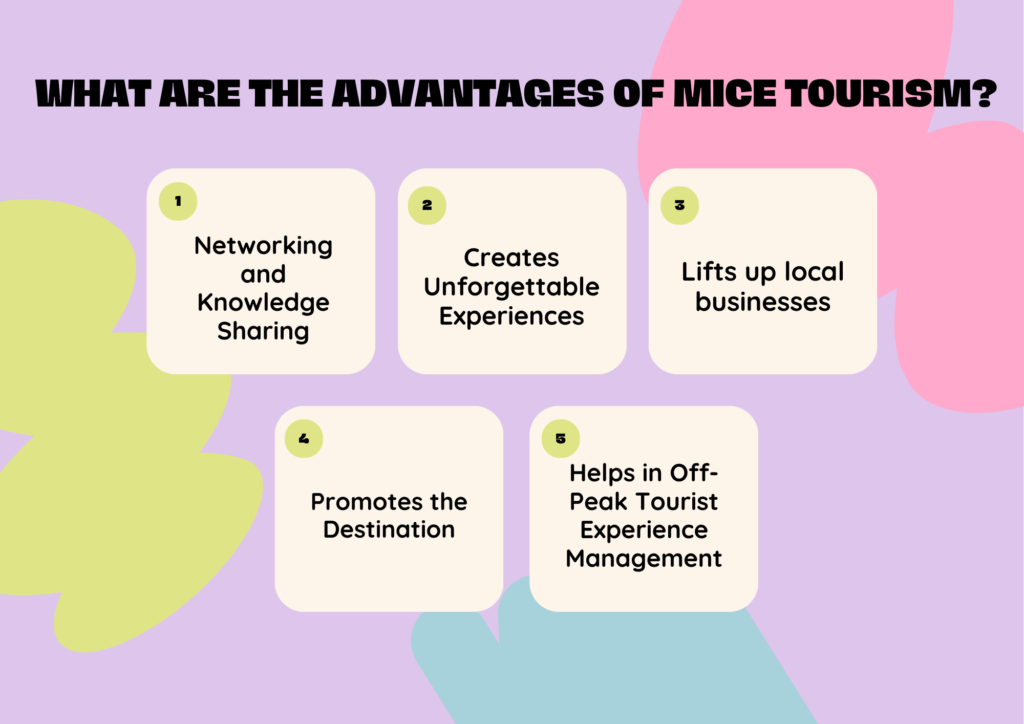 WHAT ARE THE ADVANTAGES OF MICE TOURISM?

1
Networking and Knowledge Sharing

2
Creates Unforgettable Experiences

3
Lifts up local businesses

4
Promotes the Destination

5
Helps in Off-Peak Tourist Experience Management